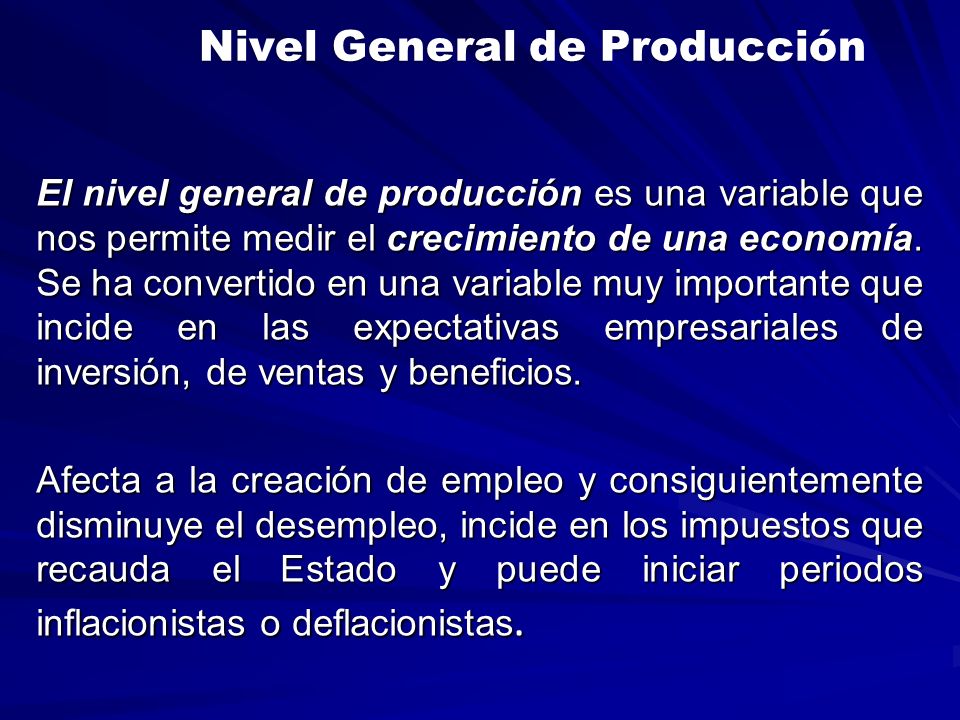 Nivel General de Producción

El nivel general de producción es una variable que nos permite medir el crecimiento de una economía. Se ha convertido en una variable muy importante que incide en las expectativas empresariales de inversión, de ventas y beneficios.

Afecta a la creación de empleo y consiguientemente disminuye el desempleo, incide en los impuestos que recauda el Estado y puede iniciar periodos inflacionistas o deflacionistas.